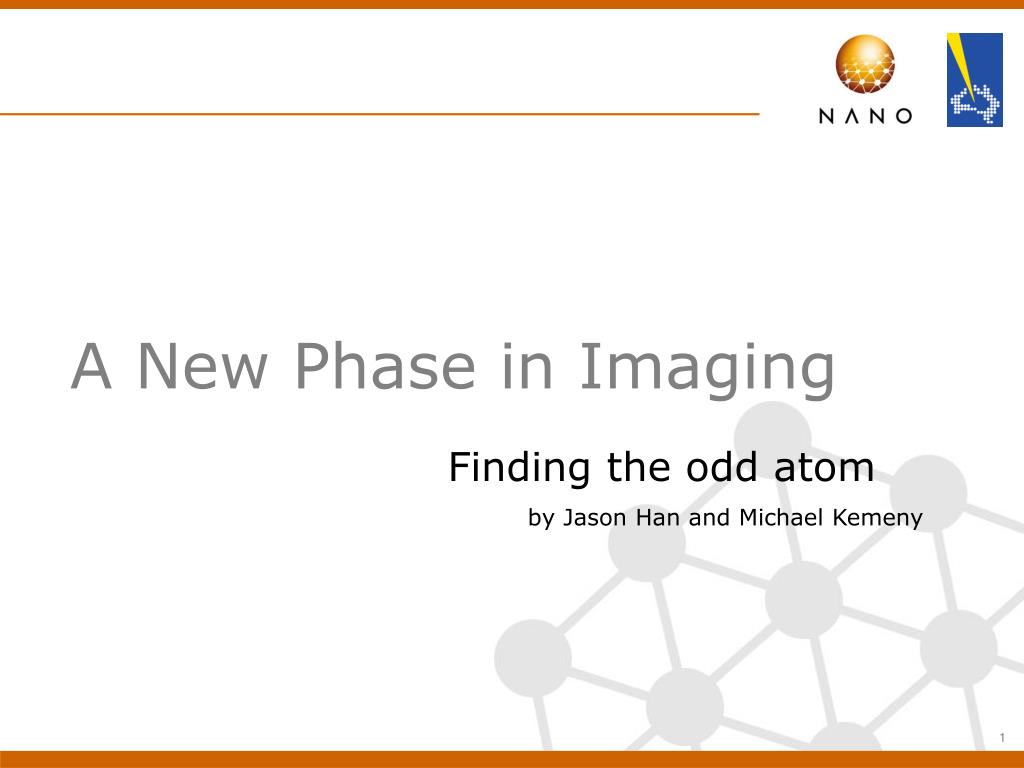 NANO

A New Phase in Imaging

Finding the odd atom

by Jason Han and Michael Kemeny

1